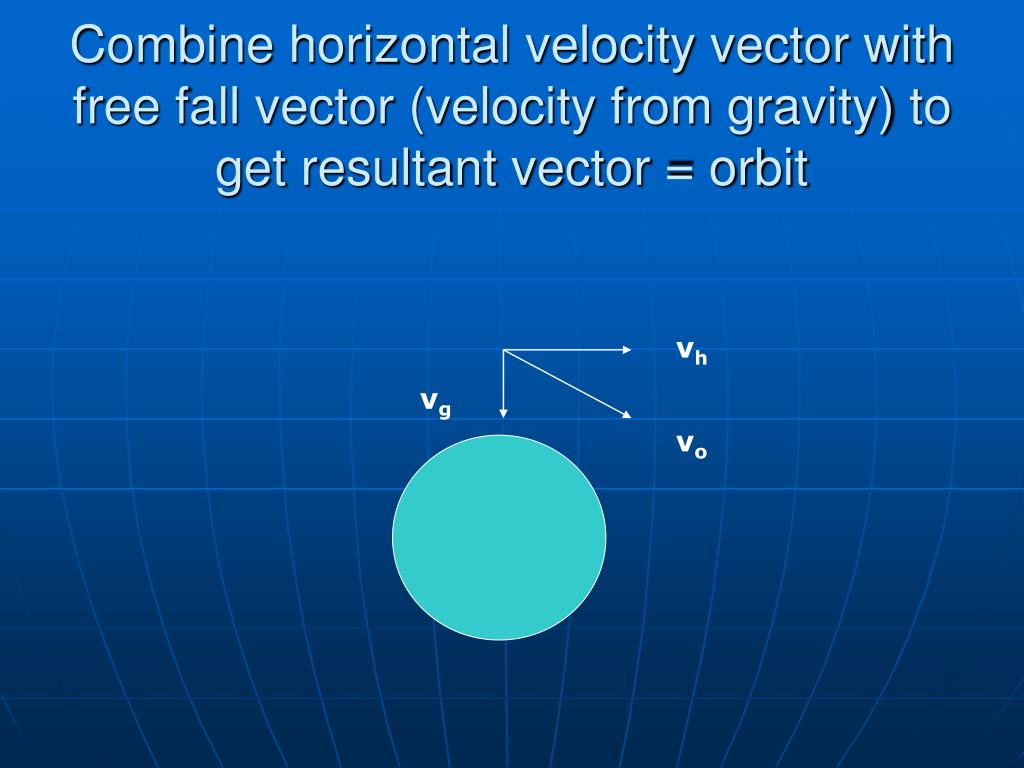 Combine horizontal velocity vector with free fall vector (velocity from gravity) to get resultant vector = orbit

$v_h$

$v_g$

$v_o$